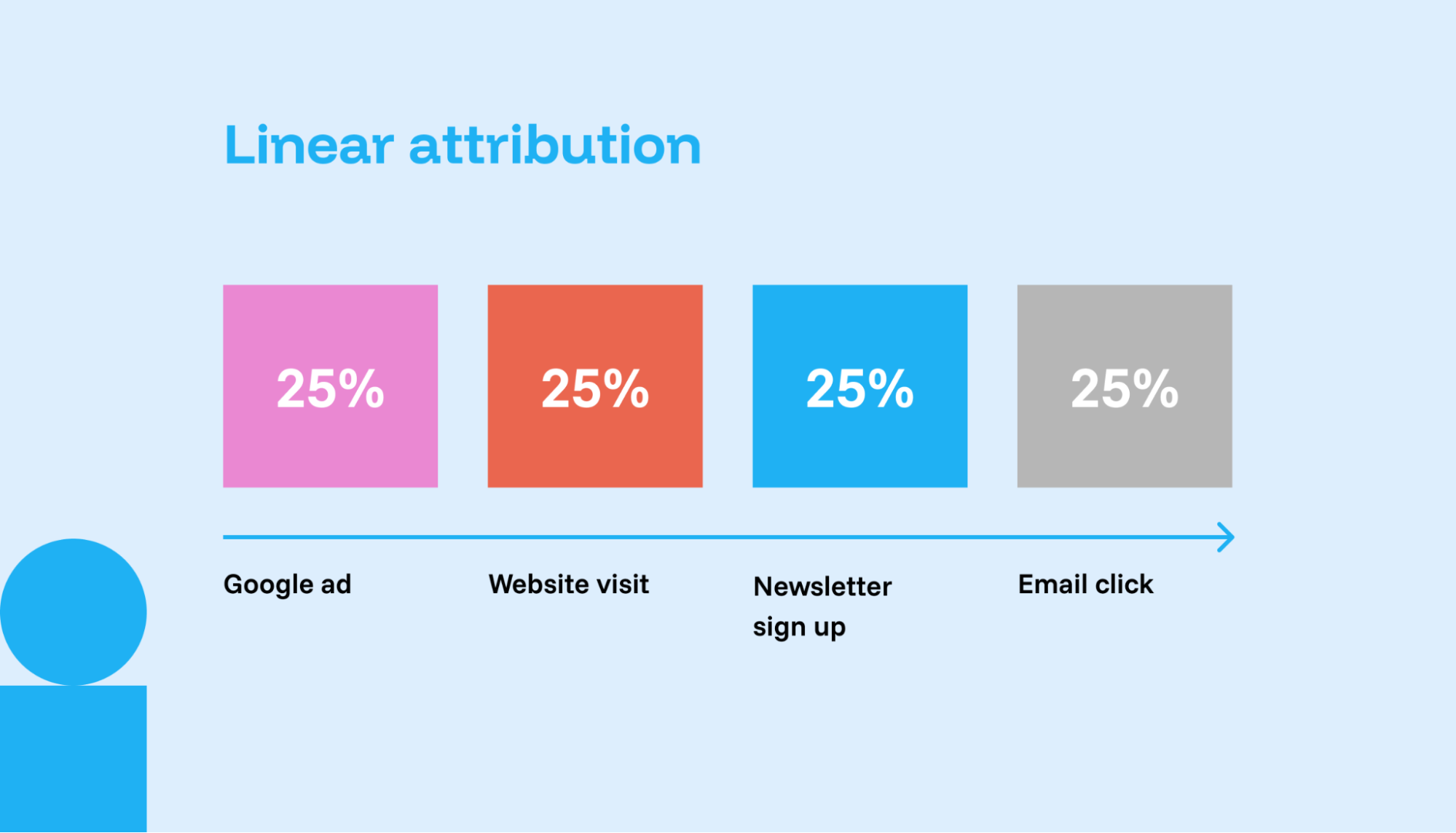 Linear attribution

25%

25%

25%

25%

Google ad

Website visit

Newsletter sign up

Email click